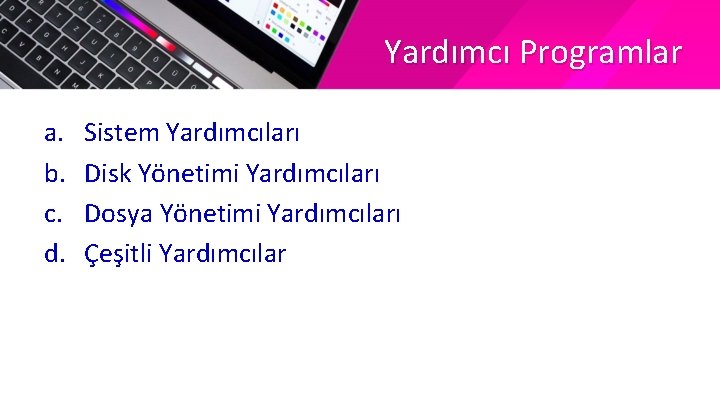 Yardımcı Programlar

a. Sistem Yardımcıları
b. Disk Yönetimi Yardımcıları
c. Dosya Yönetimi Yardımcıları
d. Çeşitli Yardımcılar